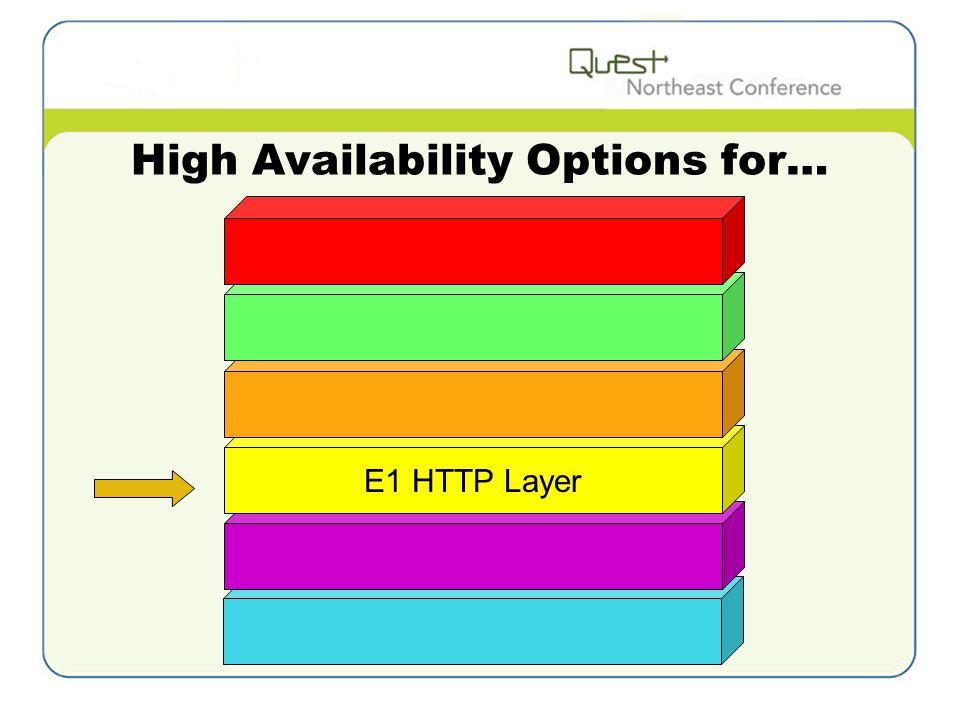 Quest
Northeast Conference

High Availability Options for...

E1 HTTP Layer